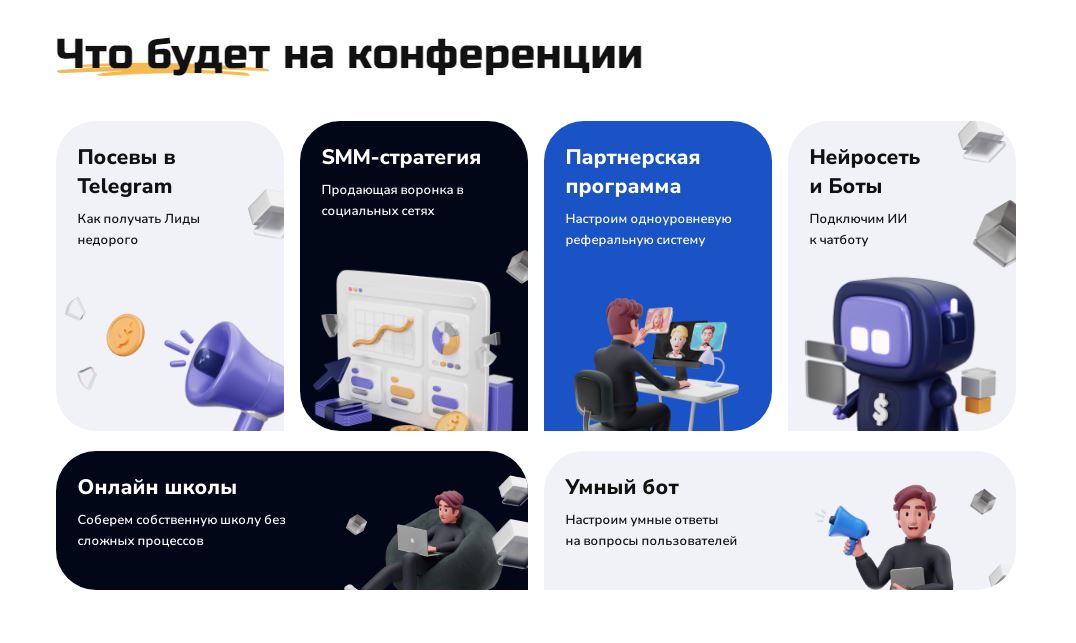 Что будет на конференции

Посевы в Telegram

Как получать Лиды недорого

SMM-стратегия

Продающая воронка в социальных сетях

Партнерская программа

Настроим одноуровневую реферальную систему

Нейросеть и Боты

Подключим ИИ к чатботу

Онлайн школы

Соберем собственную школу без сложных процессов

Умный бот

Настроим умные ответы на вопросы пользователей